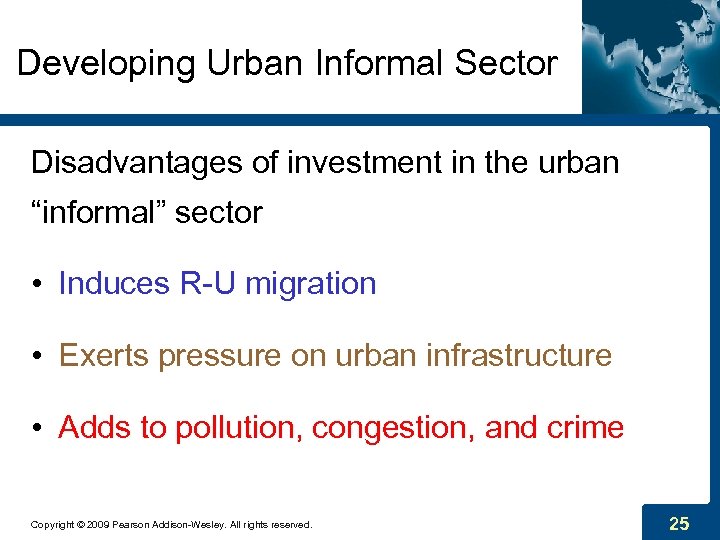 Developing Urban Informal Sector

Disadvantages of investment in the urban "informal" sector

• Induces R-U migration

• Exerts pressure on urban infrastructure

• Adds to pollution, congestion, and crime

Copyright © 2009 Pearson Addison-Wesley. All rights reserved.

25